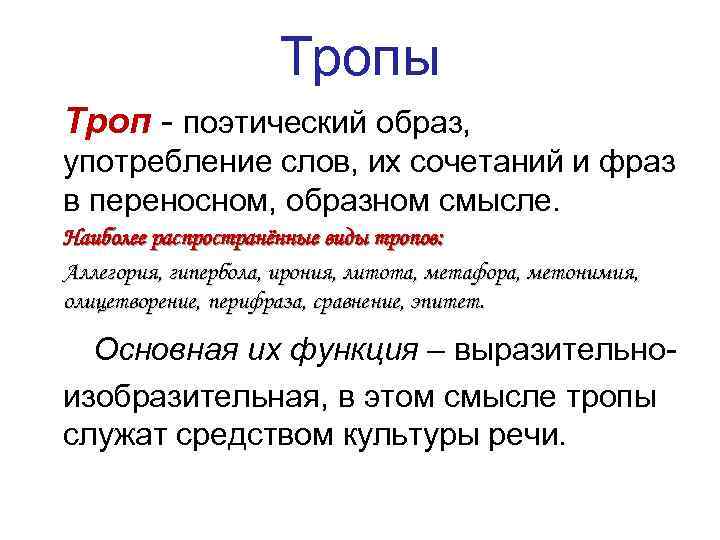 Тропы

Троп - поэтический образ, употребление слов, их сочетаний и фраз в переносном, образном смысле.

Наиболее распространённые виды тропов:

Аллегория, гипербола, ирония, литота, метафора, метонимия, олицетворение, перифраза, сравнение, эпитет.

Основная их функция – выразительно-изобразительная, в этом смысле тропы служат средством культуры речи.